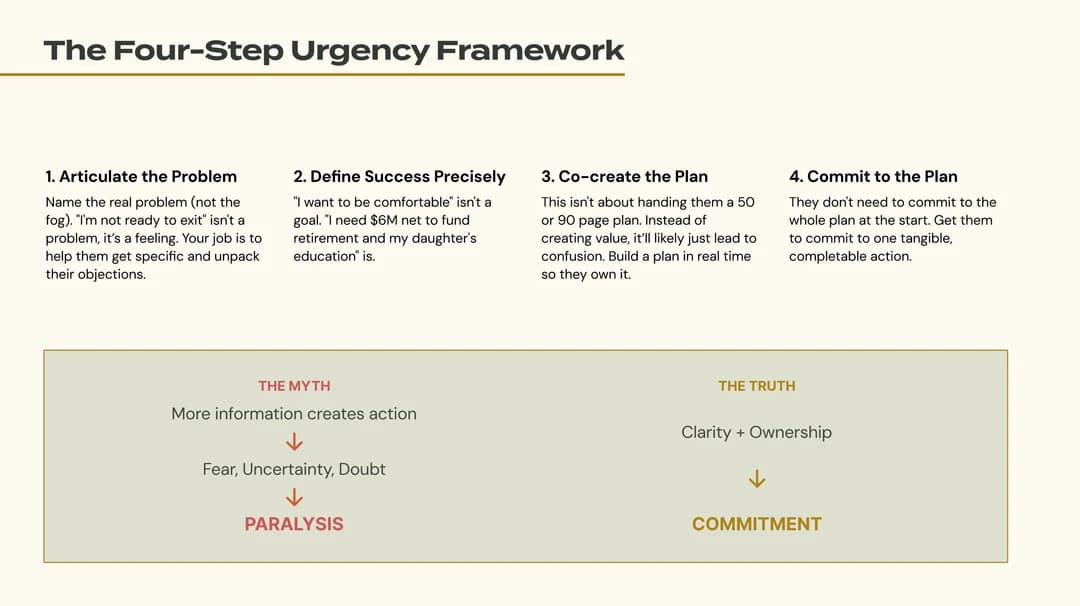 The Four-Step Urgency Framework

1. Articulate the Problem

Name the real problem (not the fog). "I'm not ready to exit" isn't a problem, it's a feeling. Your job is to help them get specific and unpack their objections.

2. Define Success Precisely

"I want to be comfortable" isn't a goal. "I need $6M net to fund retirement and my daughter's education" is.

3. Co-create the Plan

This isn't about handing them a 50 or 90 page plan. Instead of creating value, it'll likely just lead to confusion. Build a plan in real time so they own it.

4. Commit to the Plan

They don't need to commit to the whole plan at the start. Get them to commit to one tangible, completable action.

THE MYTH

More information creates action

↓

Fear, Uncertainty, Doubt

↓

PARALYSIS

THE TRUTH

Clarity + Ownership

↓

COMMITMENT